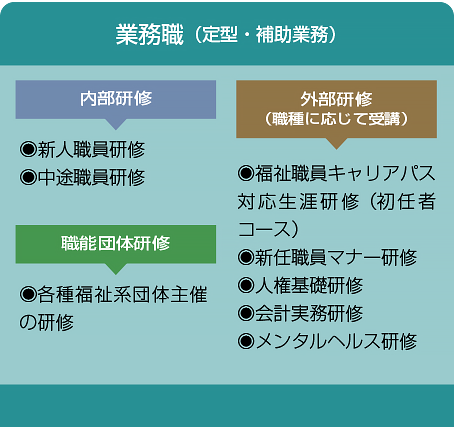 業務職（定型・補助業務）

内部研修

◉新人職員研修
◉中途職員研修

職能団体研修

◉各種福祉系団体主催の研修

外部研修
（職種に応じて受講）

◉福祉職員キャリアパス対応生涯研修（初任者コース）
◉新任職員マナー研修
◉人権基礎研修
◉会計実務研修
◉メンタルヘルス研修